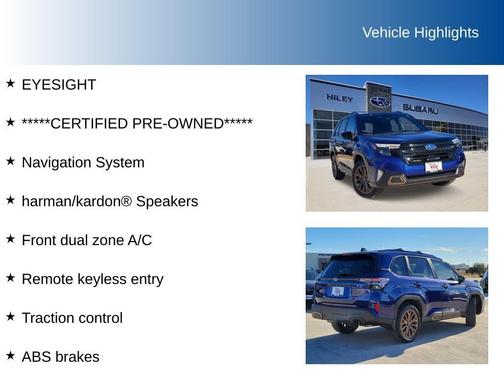 Vehicle Highlights

★ EYESIGHT

★ *****CERTIFIED PRE-OWNED*****

★ Navigation System

★ harman/kardon® Speakers

★ Front dual zone A/C

★ Remote keyless entry

★ Traction control

★ ABS brakes

HILEY

SUBARU